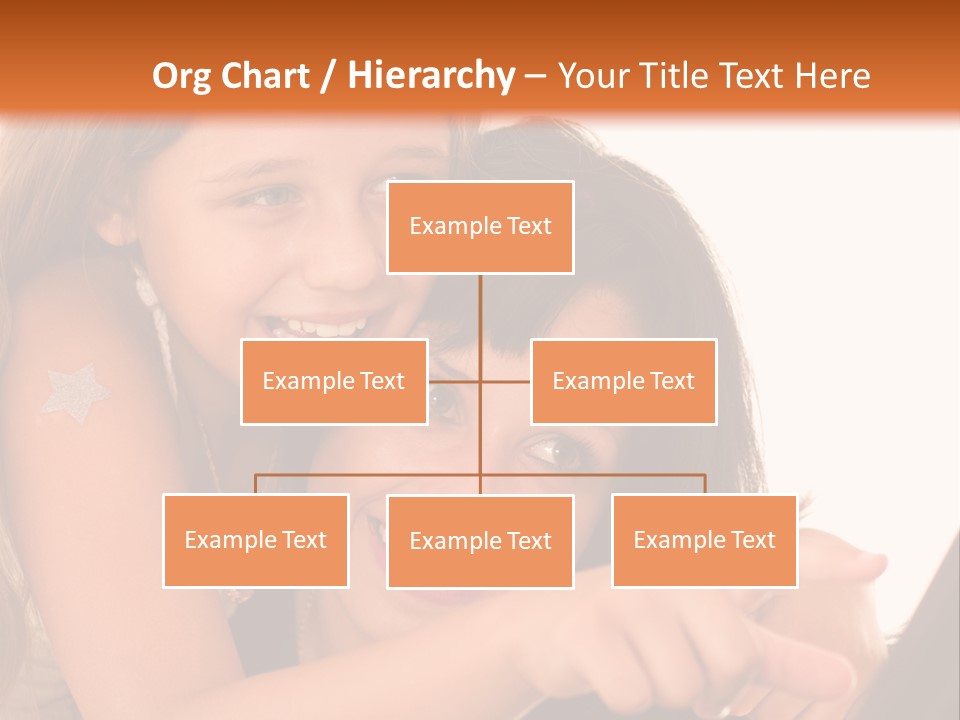 Org Chart / Hierarchy – Your Title Text Here

Example Text

Example Text

Example Text

Example Text

Example Text

Example Text